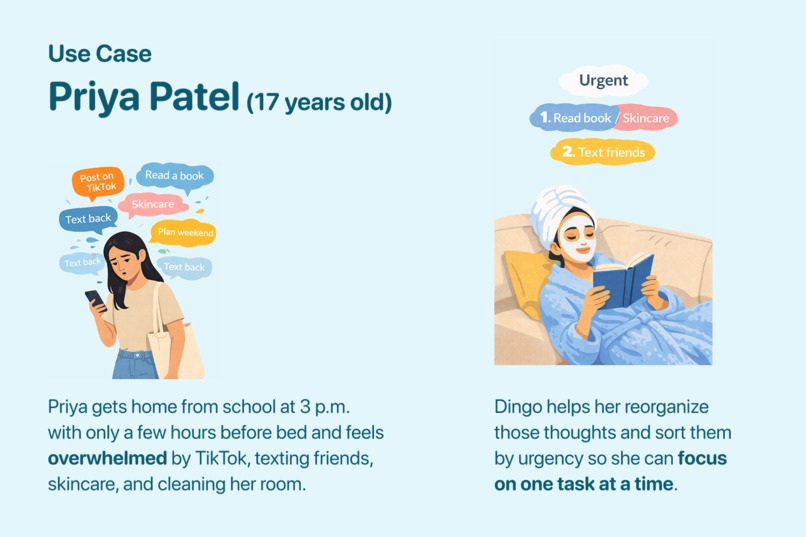 Use Case

Priya Patel (17 years old)

Post on TikTok

Read a book

Skincare

Text back

Plan weekend

Text back

Text back

Priya gets home from school at 3 p.m. with only a few hours before bed and feels overwhelmed by TikTok, texting friends, skincare, and cleaning her room.

Urgent

1. Read book / Skincare

2. Text friends

Dingo helps her reorganize those thoughts and sort them by urgency so she can focus on one task at a time.